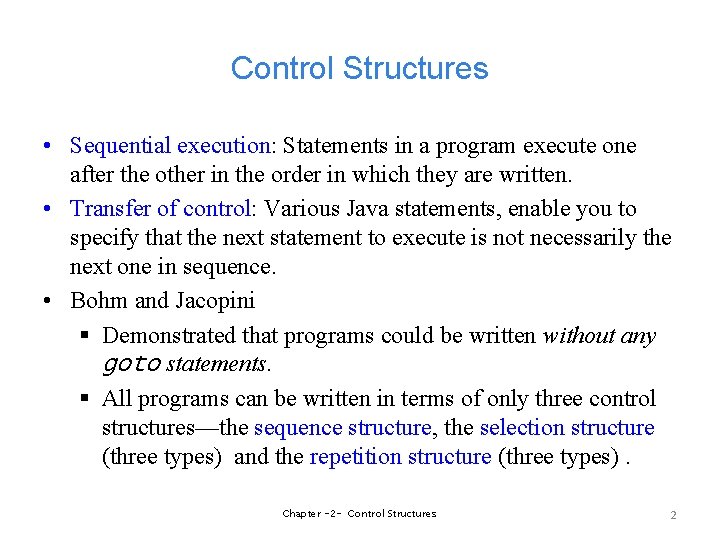 Control Structures

• Sequential execution: Statements in a program execute one after the other in the order in which they are written.

• Transfer of control: Various Java statements, enable you to specify that the next statement to execute is not necessarily the next one in sequence.

• Bohm and Jacopini

▪ Demonstrated that programs could be written without any goto statements.

▪ All programs can be written in terms of only three control structures—the sequence structure, the selection structure (three types) and the repetition structure (three types) .

Chapter -2- Control Structures

2